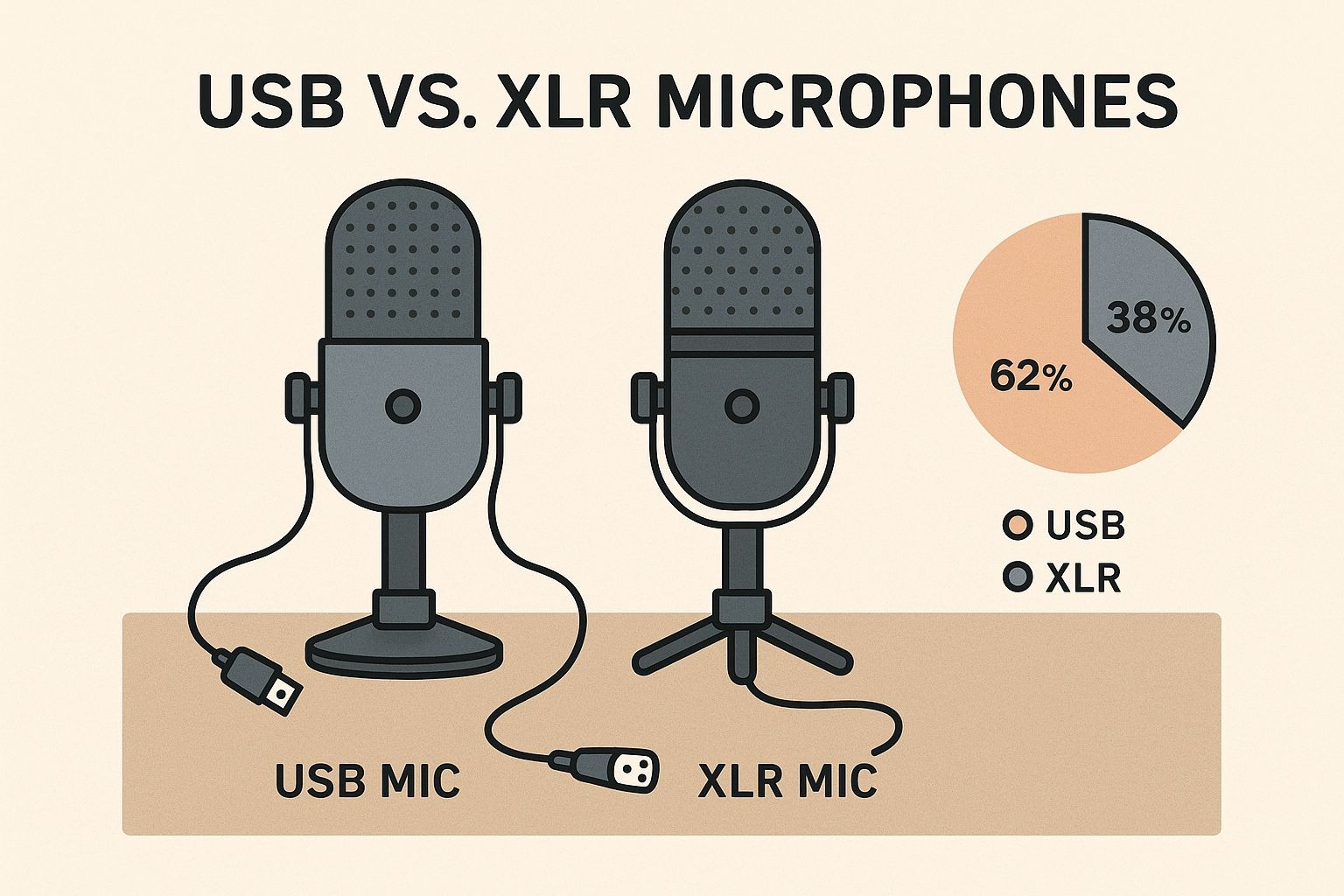 USB VS. XLR MICROPHONES

38%

62%

USB

XLR

USB MIC

XLR MIC